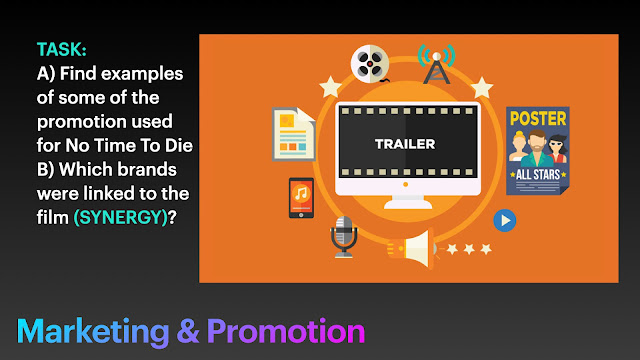 TASK:
A) Find examples of some of the promotion used for No Time To Die
B) Which brands were linked to the film (SYNERGY)?

TRAILER

POSTER
ALL STARS

Marketing & Promotion